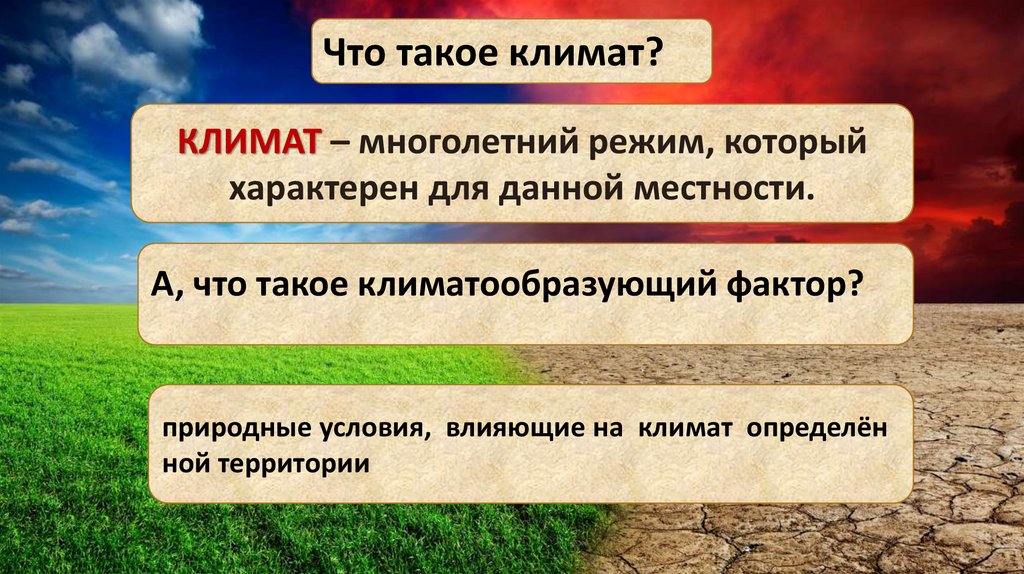 Что такое климат?

КЛИМАТ – многолетний режим, который характерен для данной местности.

А, что такое климатообразующий фактор?

природные условия, влияющие на климат определён ной территории